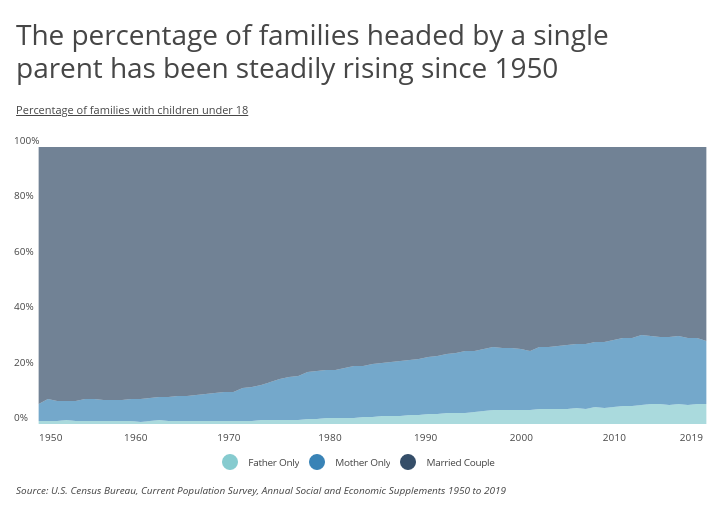 The percentage of families headed by a single parent has been steadily rising since 1950

Percentage of families with children under 18

100%
80%
60%
40%
20%
0%

1950 1960 1970 1980 1990 2000 2010 2019

Father Only Mother Only Married Couple

Source: U.S. Census Bureau, Current Population Survey, Annual Social and Economic Supplements 1950 to 2019